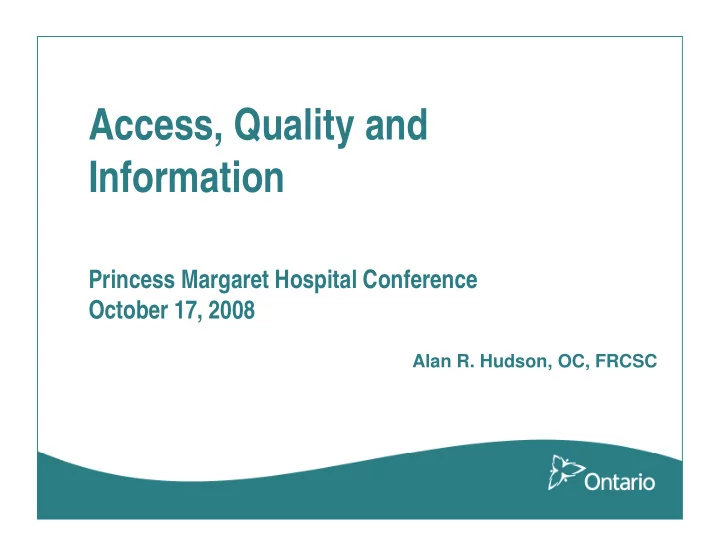 Access, Quality and Information

Princess Margaret Hospital Conference
October 17, 2008

Alan R. Hudson, OC, FRCSC

Ontario